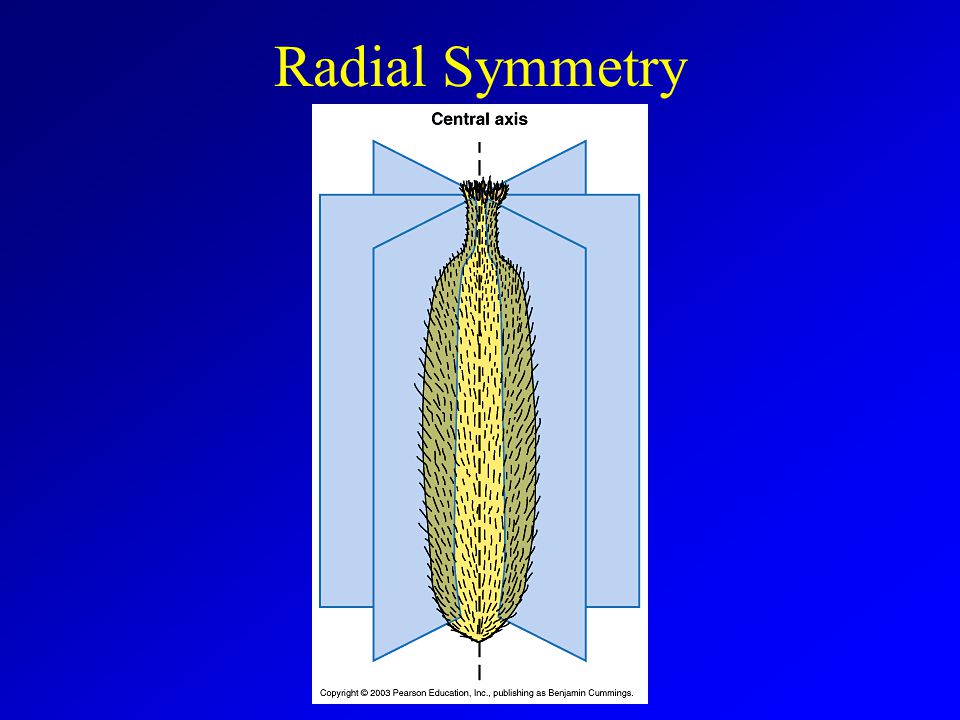 Radial Symmetry

Central axis

Copyright © 2003 Pearson Education, Inc., publishing as Benjamin Cummings.